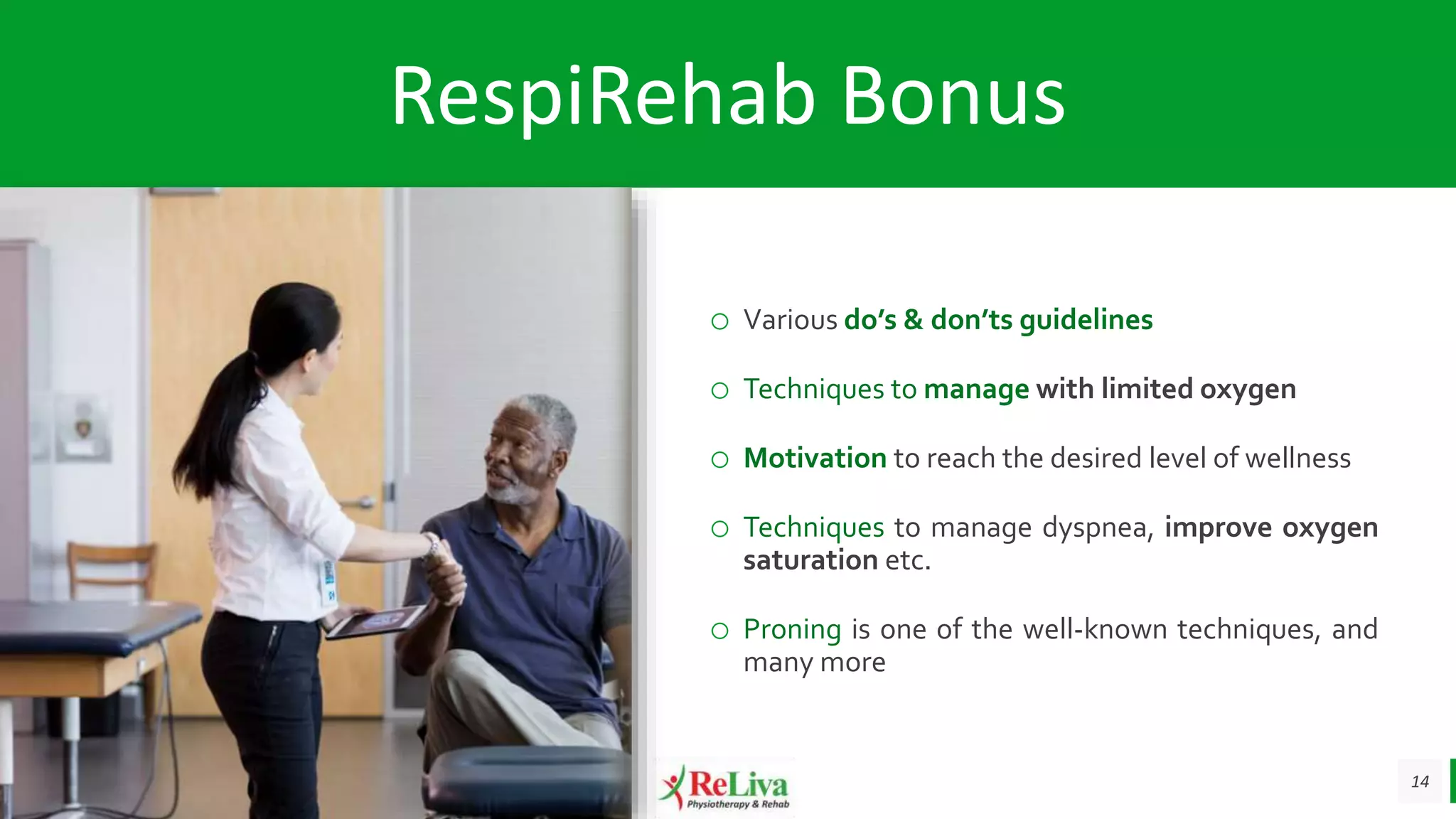 RespiRehab Bonus

○ Various do's & don'ts guidelines

○ Techniques to manage with limited oxygen

○ Motivation to reach the desired level of wellness

○ Techniques to manage dyspnea, improve oxygen saturation etc.

○ Proning is one of the well-known techniques, and many more

ReLiva
Physiotherapy & Rehab

14